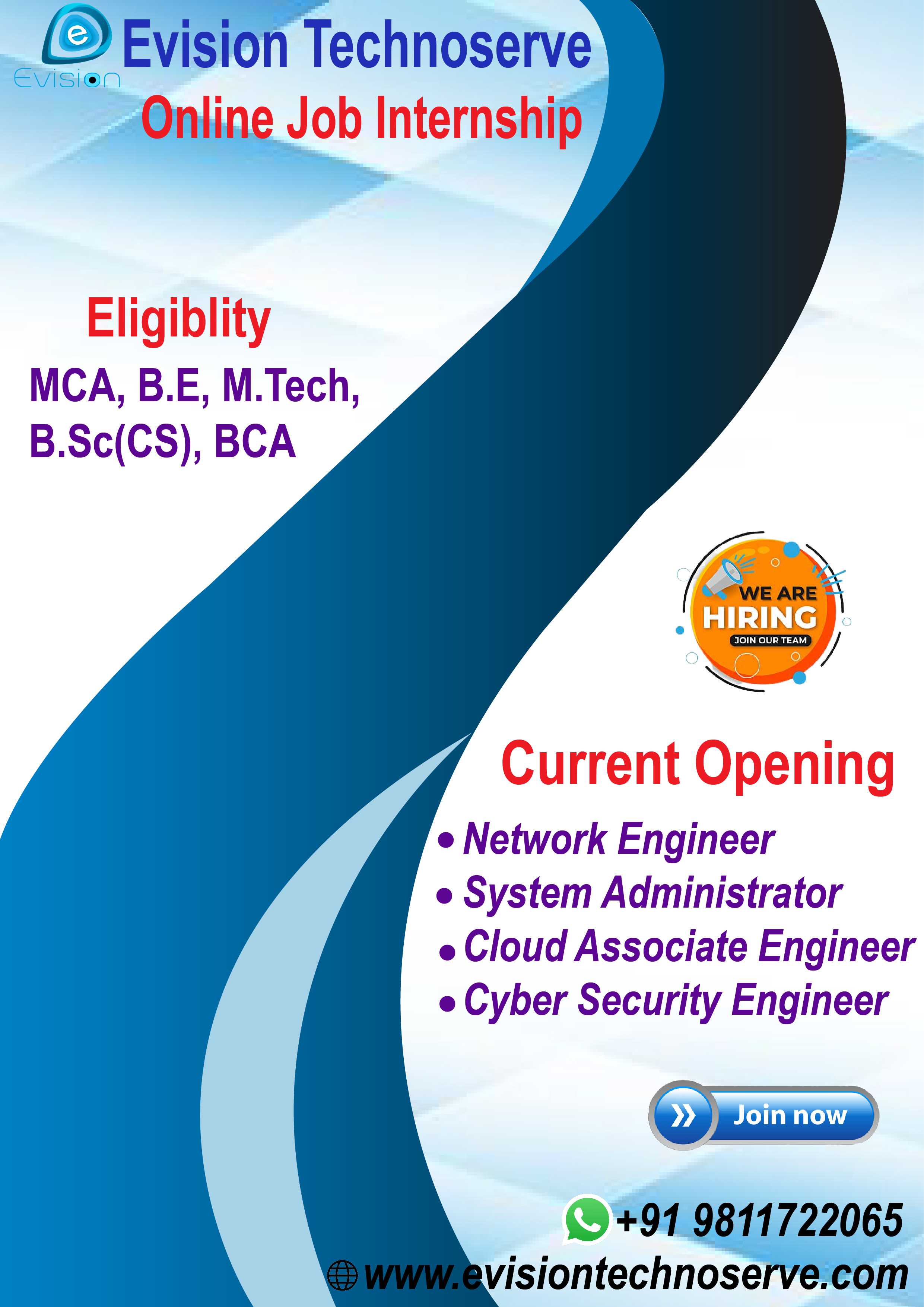 e
Evision

Evision Technoserve

Online Job Internship

Eligiblity

MCA, B.E, M.Tech, B.Sc(CS), BCA

WE ARE HIRING
JOIN OUR TEAM

Current Opening

• Network Engineer
• System Administrator
• Cloud Associate Engineer
• Cyber Security Engineer

Join now

+91 9811722065

www.evisiontechnoserve.com